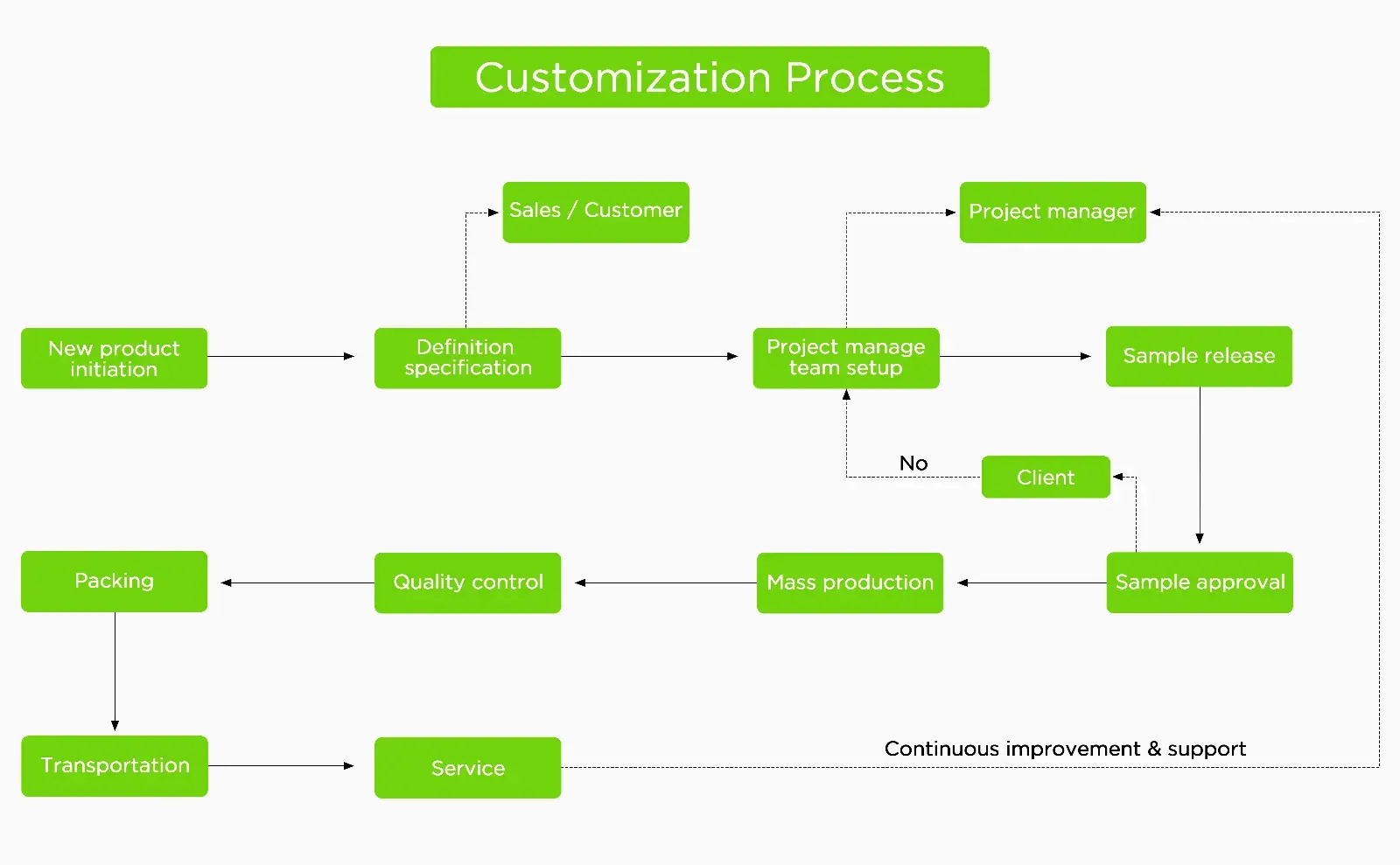 Customization Process

Sales / Customer

Project manager

New product initiation

Definition specification

Project manage team setup

Sample release

No

Client

Packing

Quality control

Mass production

Sample approval

Transportation

Service

Continuous improvement & support